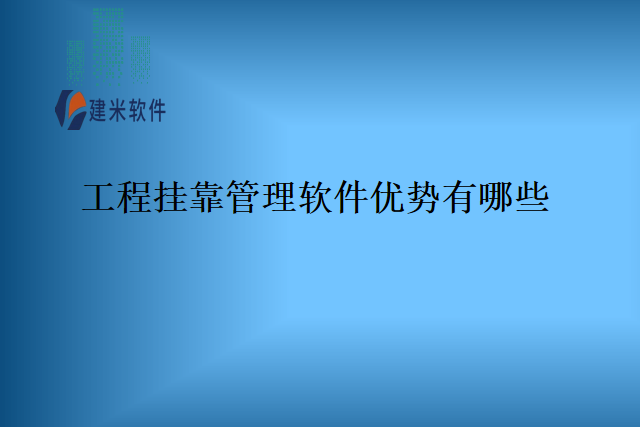 建米软件

工程挂靠管理软件优势有哪些